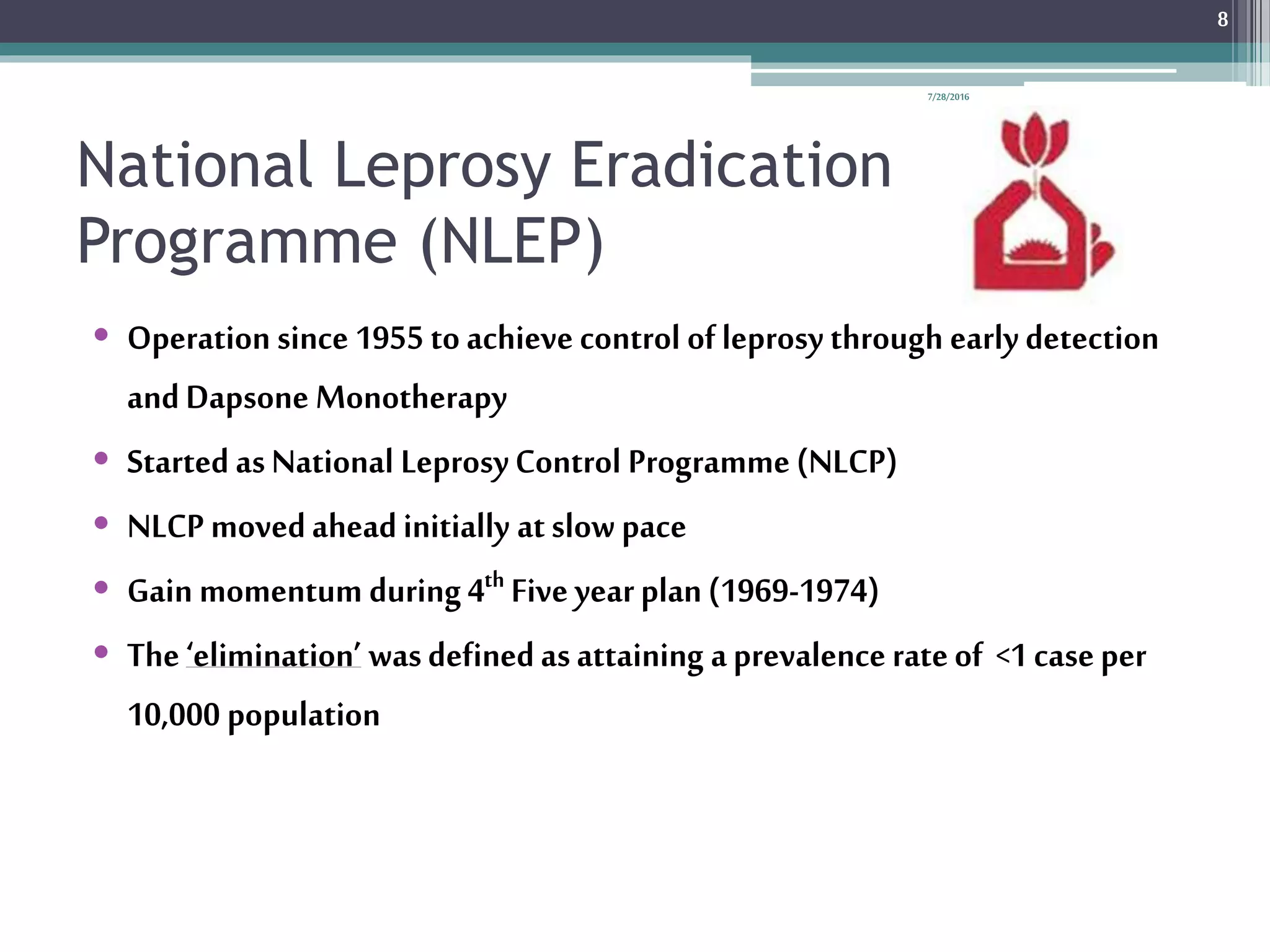 8

7/28/2016

National Leprosy Eradication Programme (NLEP)

• Operation since 1955 to achieve control of leprosy through early detection and Dapsone Monotherapy
• Started as National Leprosy Control Programme (NLCP)
• NLCP moved ahead initially at slow pace
• Gain momentum during 4$^{th}$ Five year plan (1969-1974)
• The ‘elimination’ was defined as attaining a prevalence rate of <1 case per 10,000 population